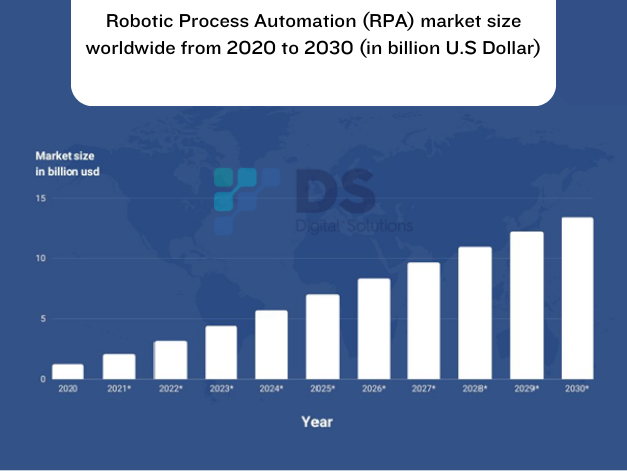 Robotic Process Automation (RPA) market size worldwide from 2020 to 2030 (in billion U.S Dollar)

Market size
in billion usd

DS
Digital Solutions

15
10
5
0

2020
2021*
2022*
2023*
2024*
2025*
2026*
2027*
2028*
2029*
2030*

Year